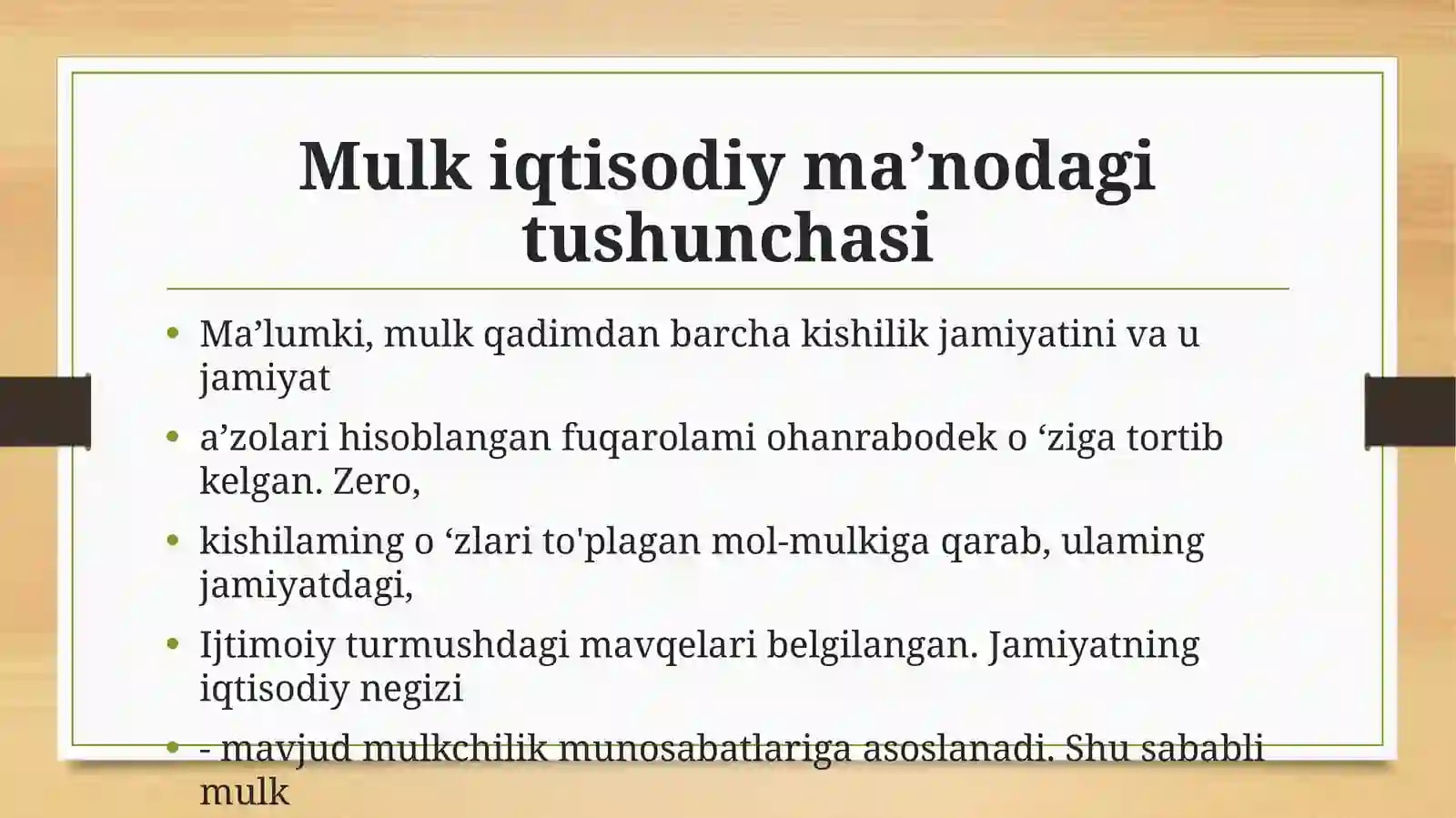 Mulk iqtisodiy ma'nodagi tushunchasi

• Ma'lumki, mulk qadimdan barcha kishilik jamiyatini va u jamiyat

• a'zolari hisoblangan fuqarolami ohanrabodek o 'ziga tortib kelgan. Zero,

• kishilaming o 'zlari to'plagan mol-mulkiga qarab, ulaming jamiyatdagi,

• Ijtimoiy turmushdagi mavqelari belgilangan. Jamiyatning iqtisodiy negizi

• - mavjud mulkchilik munosabatlariga asoslanadi. Shu sababli mulk